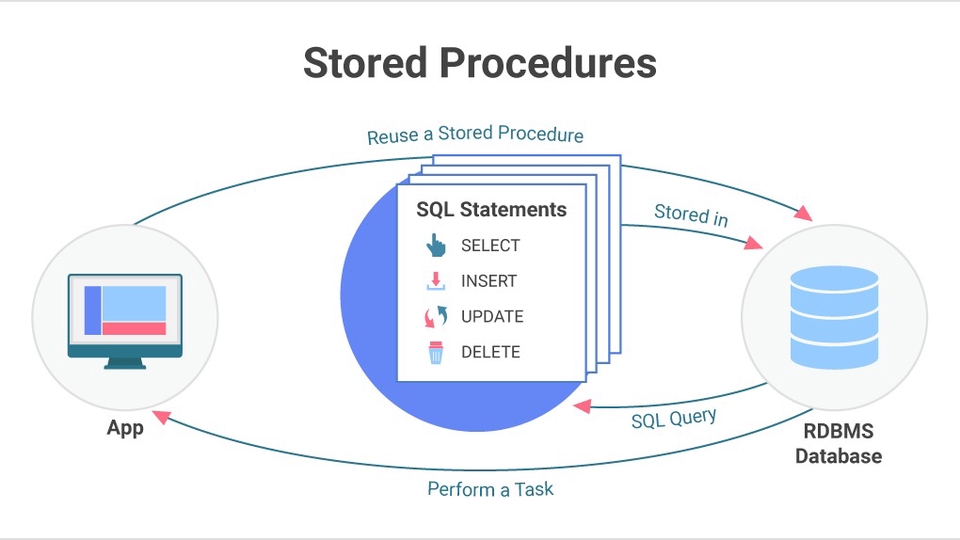 Stored Procedures

Reuse a Stored Procedure

SQL Statements
SELECT
INSERT
UPDATE
DELETE

Stored in

SQL Query

App

RDBMS Database

Perform a Task